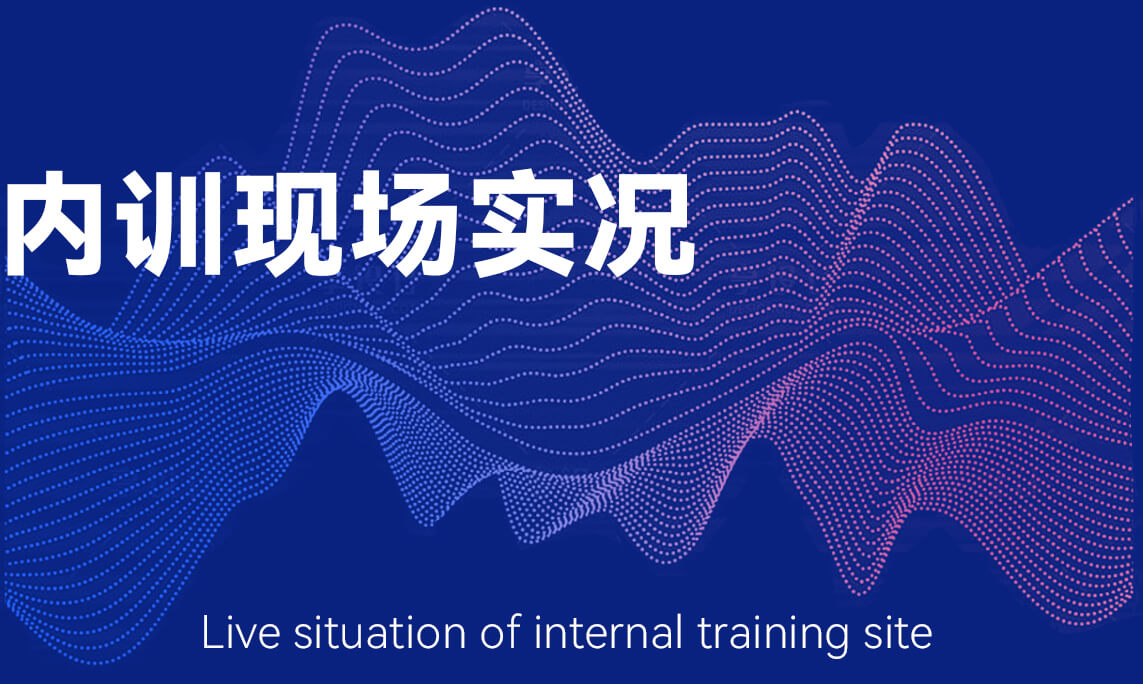 内训现场实况

Live situation of internal training site